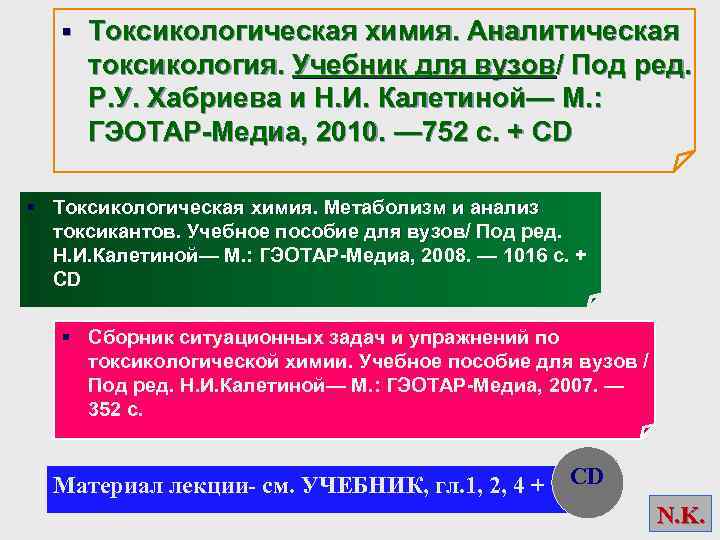 ▪ Токсикологическая химия. Аналитическая токсикология. Учебник для вузов/ Под ред. Р.У. Хабриева и Н.И. Калетиной— М.: ГЭОТАР-Медиа, 2010. —752 с. + CD

▪ Токсикологическая химия. Метаболизм и анализ токсикантов. Учебное пособие для вузов/ Под ред. Н.И.Калетиной— М.: ГЭОТАР-Медиа, 2008. — 1016 с. + CD

▪ Сборник ситуационных задач и упражнений по токсикологической химии. Учебное пособие для вузов / Под ред. Н.И.Калетиной— М.: ГЭОТАР-Медиа, 2007. — 352 с.

Материал лекции- см. УЧЕБНИК, гл.1, 2, 4 +

CD

N.K.